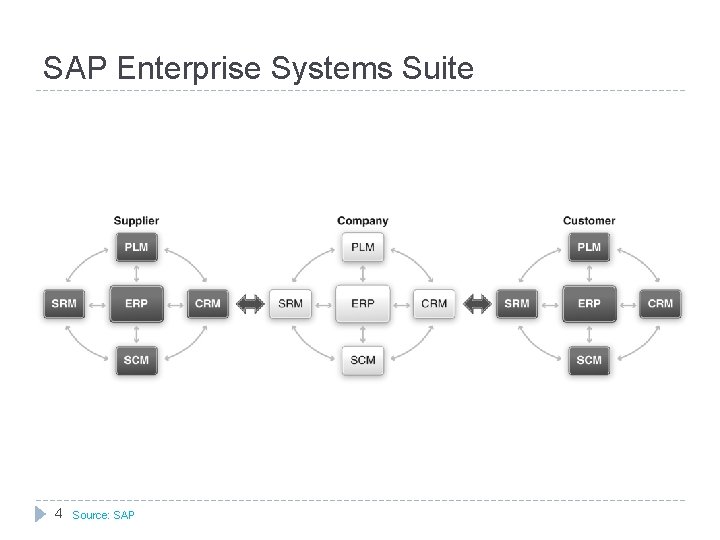 SAP Enterprise Systems Suite

Supplier

PLM

SRM

ERP

CRM

SCM

Company

PLM

SRM

ERP

CRM

SCM

Customer

PLM

SRM

ERP

CRM

SCM

4 Source: SAP